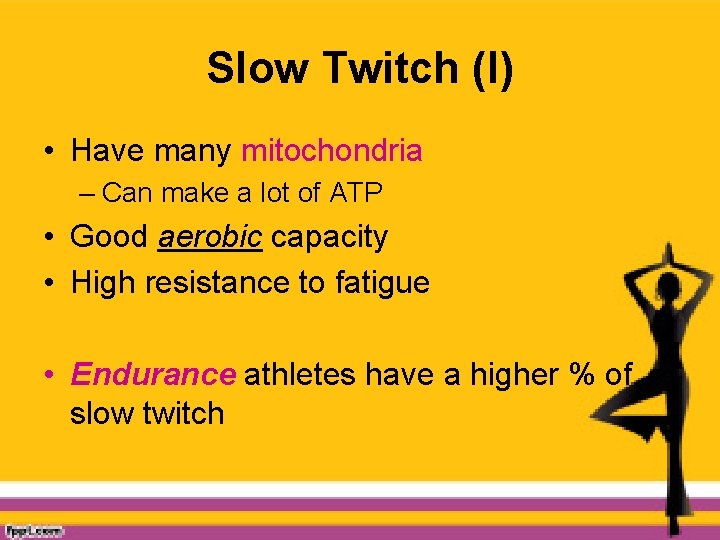 Slow Twitch (I)

• Have many mitochondria
– Can make a lot of ATP
• Good aerobic capacity
• High resistance to fatigue

• Endurance athletes have a higher % of slow twitch

fppt.com